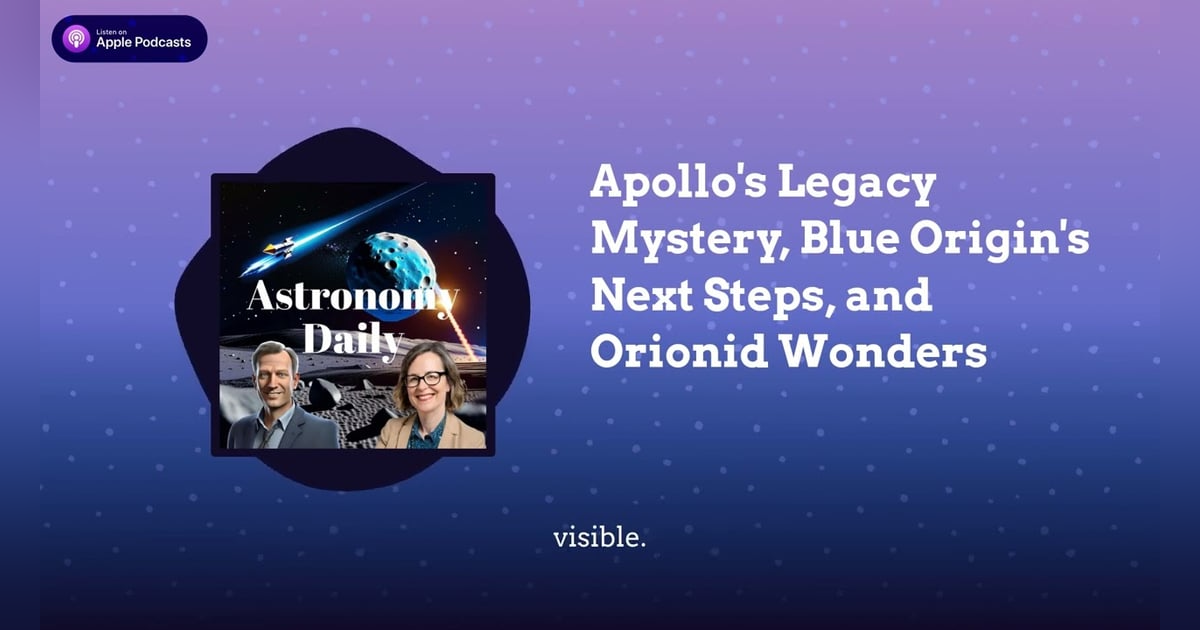 Listen on
Apple Podcasts

Astronomy Daily

Apollo's Legacy Mystery, Blue Origin's Next Steps, and Orionid Wonders

visible.